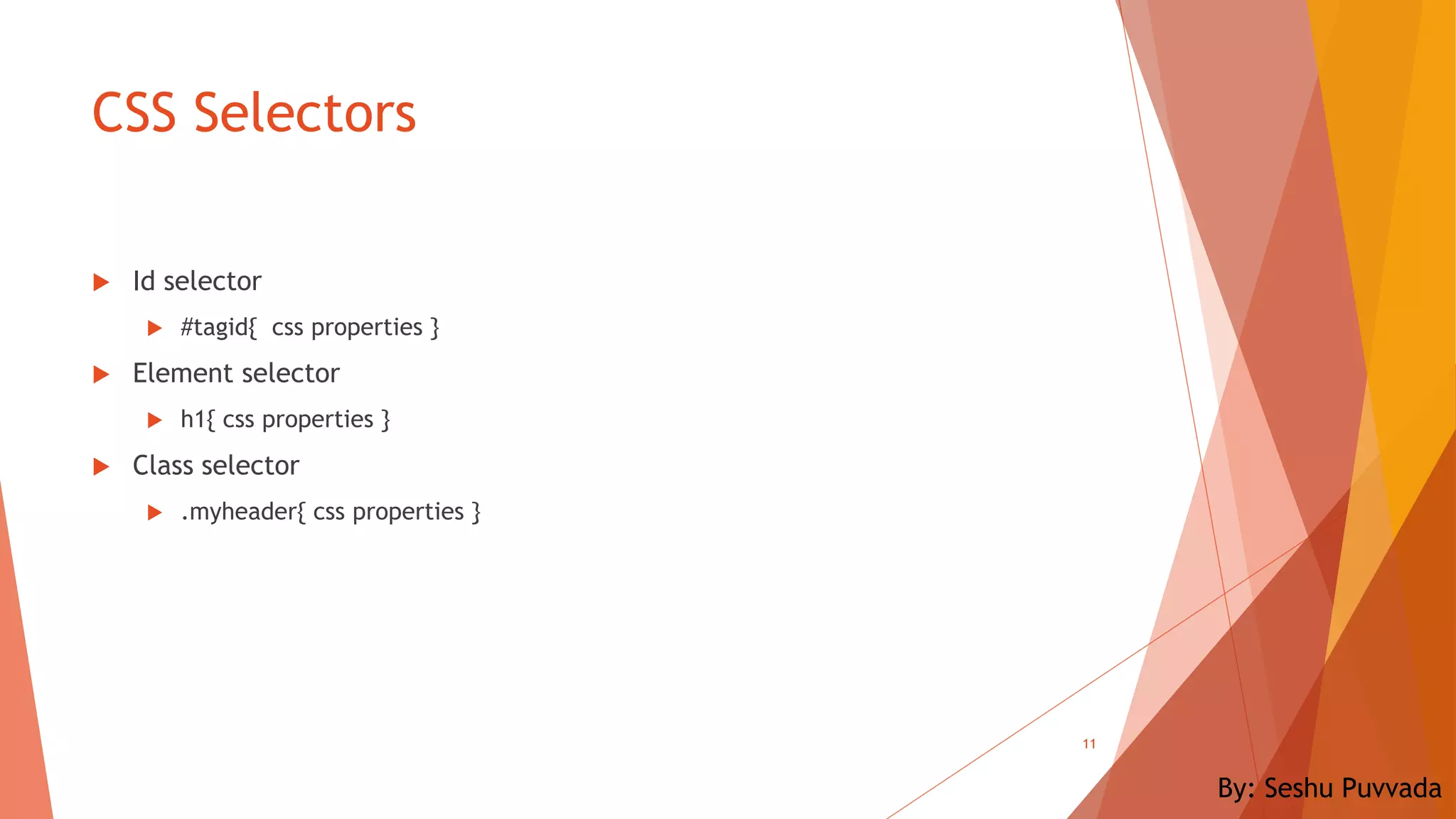 CSS Selectors

Id selector

#tagid{ css properties }

Element selector

h1{ css properties }

Class selector

.myheader{ css properties }

11

By: Seshu Puvvada